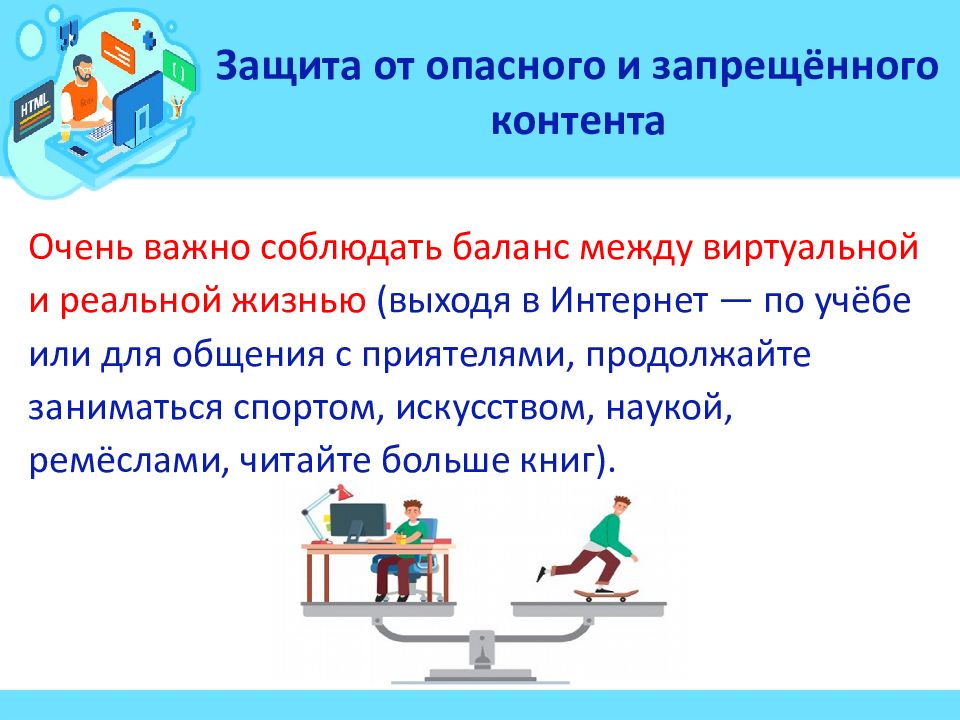 HTML

Защита от опасного и запрещённого контента

Очень важно соблюдать баланс между виртуальной и реальной жизнью (выходя в Интернет — по учёбе или для общения с приятелями, продолжайте заниматься спортом, искусством, наукой, ремёслами, читайте больше книг).